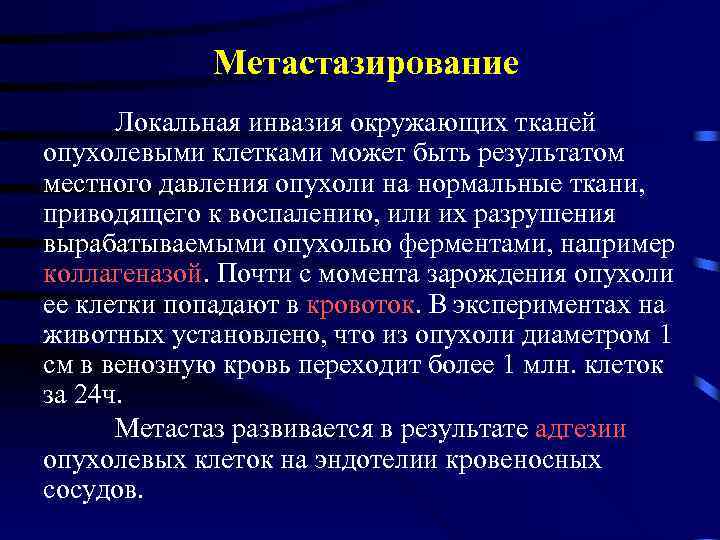 Метастазирование

Локальная инвазия окружающих тканей опухолевыми клетками может быть результатом местного давления опухоли на нормальные ткани, приводящего к воспалению, или их разрушения вырабатываемыми опухолью ферментами, например коллагеназой. Почти с момента зарождения опухоли ее клетки попадают в кровоток. В экспериментах на животных установлено, что из опухоли диаметром 1 см в венозную кровь переходит более 1 млн. клеток за 24ч.

Метастаз развивается в результате адгезии опухолевых клеток на эндотелии кровеносных сосудов.